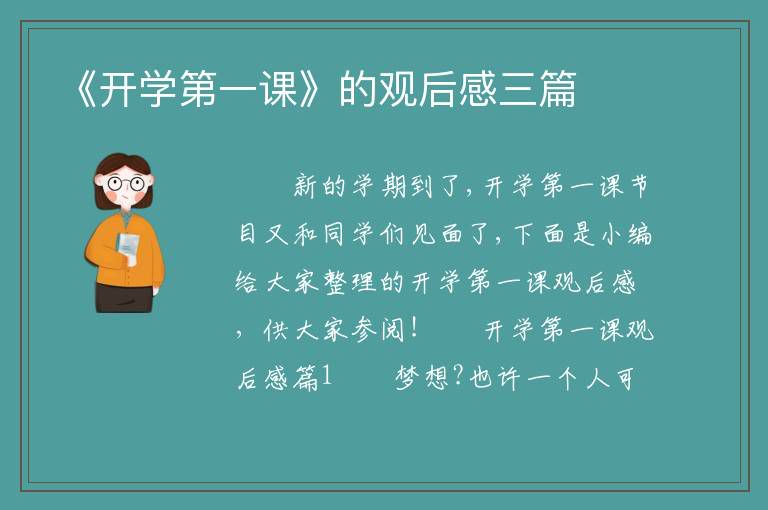 《开学第一课》的观后感三篇

新的学期到了，开学第一课节目又和同学们见面了，下面是小编给大家整理的开学第一课观后感，供大家参阅！　开学第一课观后感篇1　梦想?也许一个人可